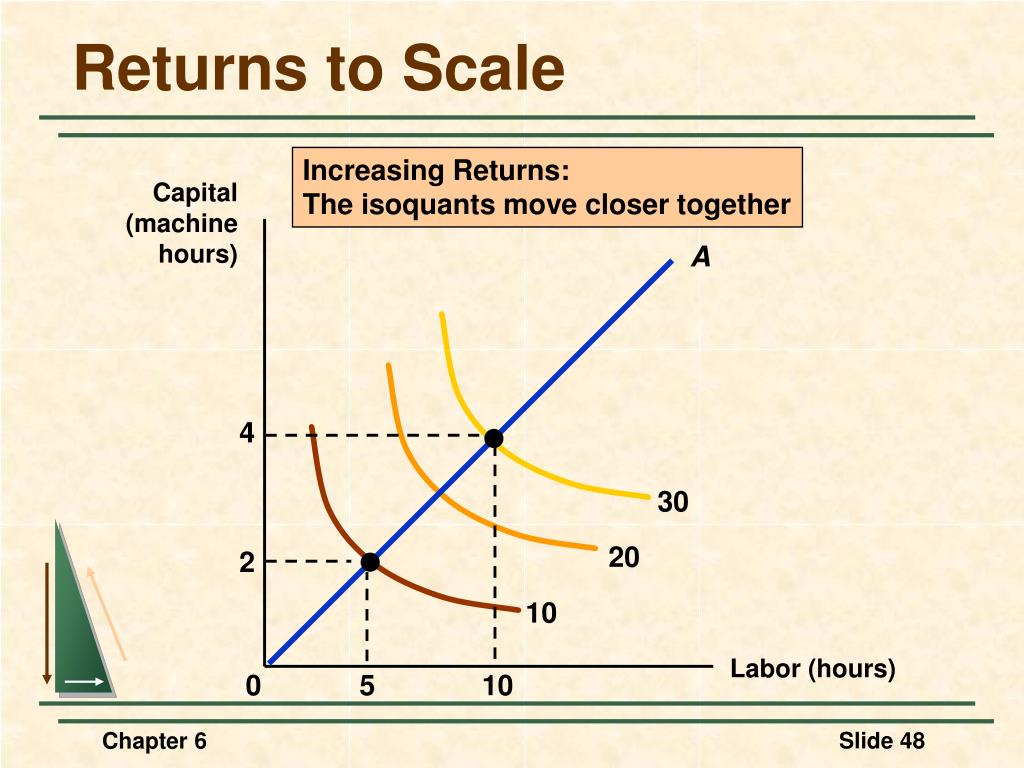 Returns to Scale

Increasing Returns:
The isoquants move closer together

Capital (machine hours)

A

4

2

30

20

10

0

5

10

Labor (hours)

Chapter 6

Slide 48